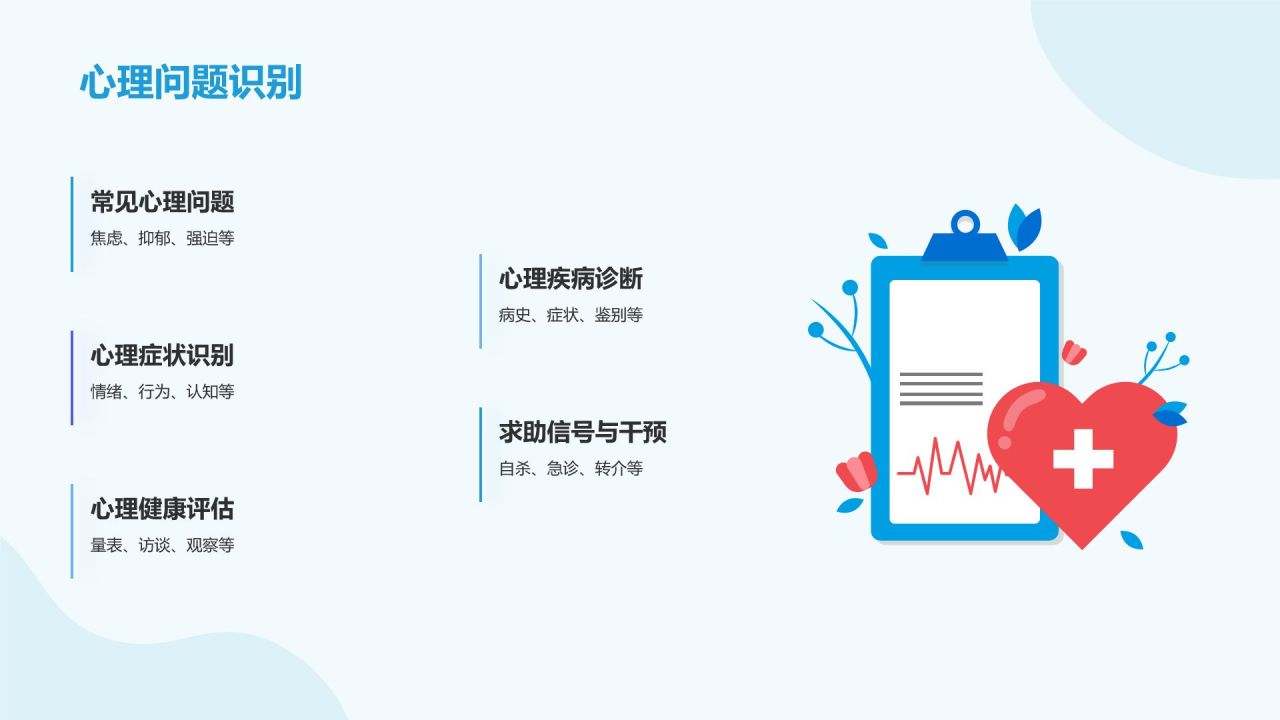 心理问题识别

常见心理问题
焦虑、抑郁、强迫等

心理症状识别
情绪、行为、认知等

心理健康评估
量表、访谈、观察等

心理疾病诊断
病史、症状、鉴别等

求助信号与干预
自杀、急诊、转介等